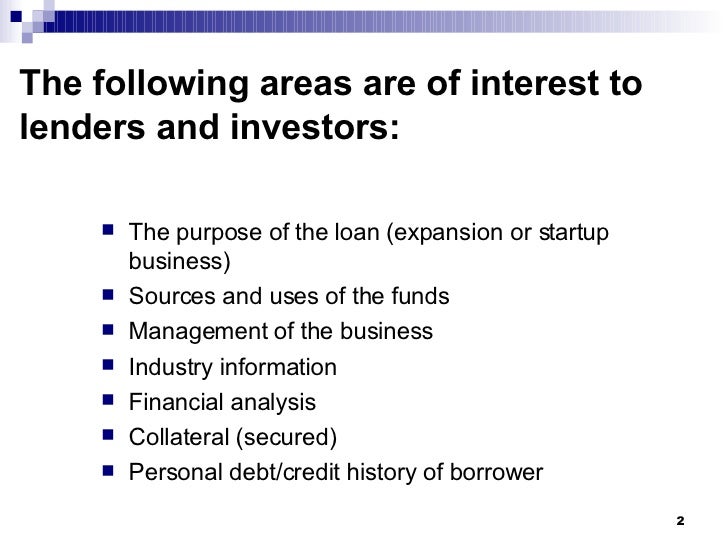 The following areas are of interest to lenders and investors:

- The purpose of the loan (expansion or startup business)
- Sources and uses of the funds
- Management of the business
- Industry information
- Financial analysis
- Collateral (secured)
- Personal debt/credit history of borrower

2